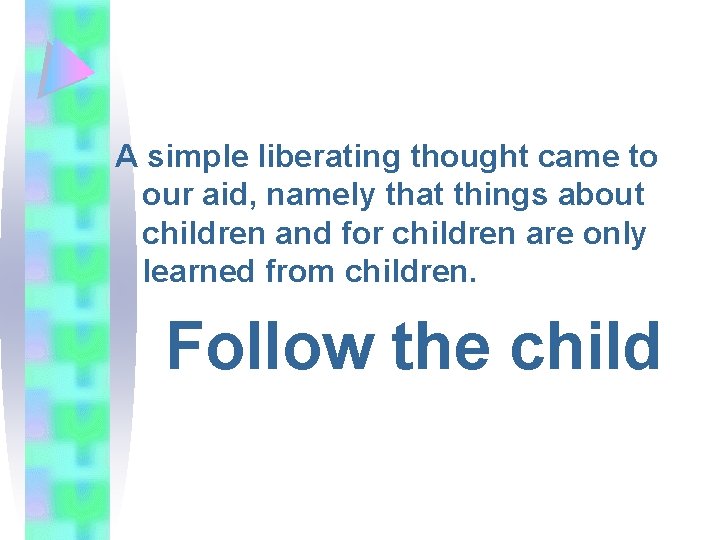 A simple liberating thought came to our aid, namely that things about children and for children are only learned from children.

Follow the child